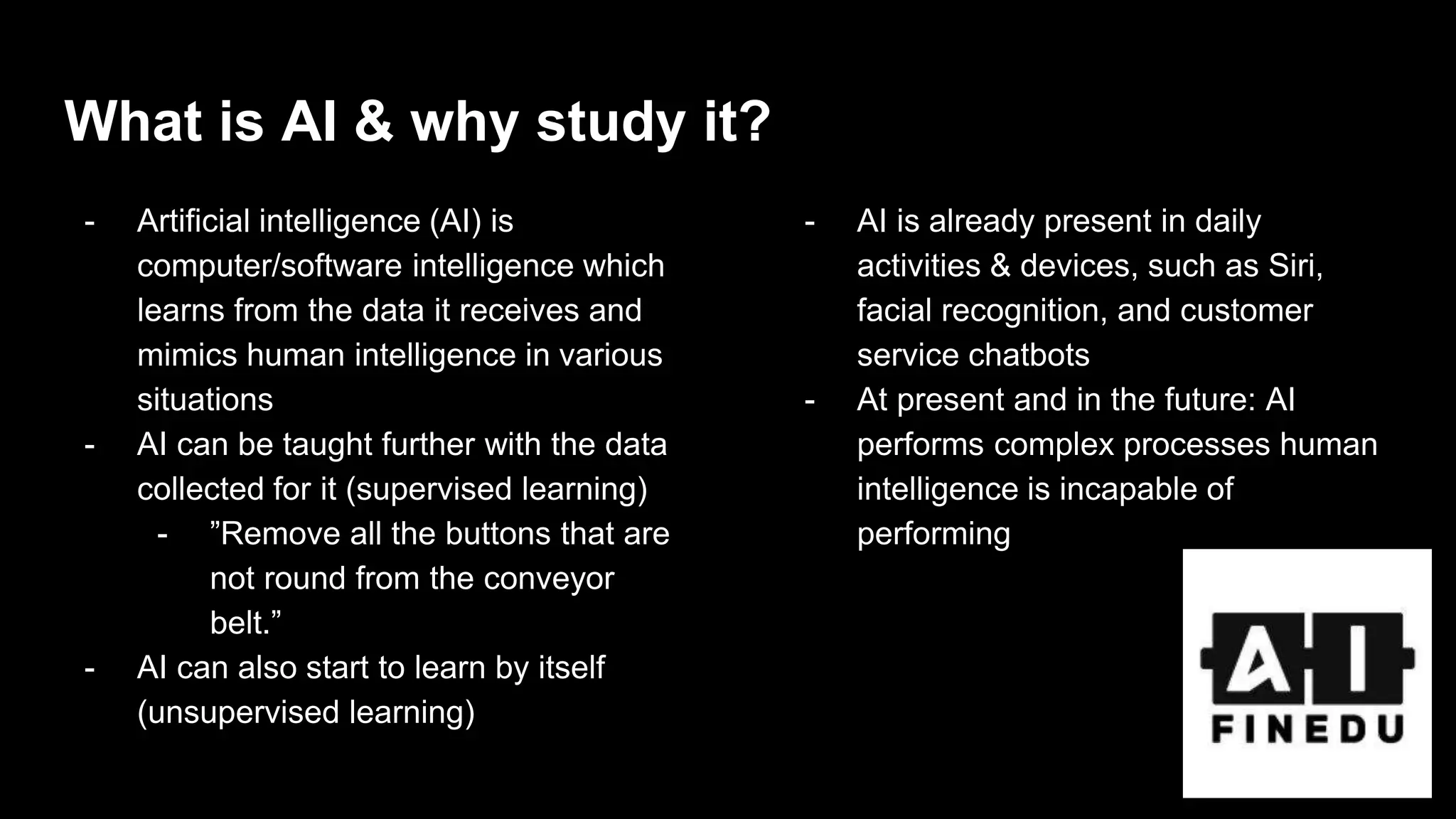 What is AI & why study it?

- Artificial intelligence (AI) is computer/software intelligence which learns from the data it receives and mimics human intelligence in various situations
- AI can be taught further with the data collected for it (supervised learning)
  - ”Remove all the buttons that are not round from the conveyor belt.”
- AI can also start to learn by itself (unsupervised learning)

- AI is already present in daily activities & devices, such as Siri, facial recognition, and customer service chatbots
- At present and in the future: AI performs complex processes human intelligence is incapable of performing

AI
FINEDU